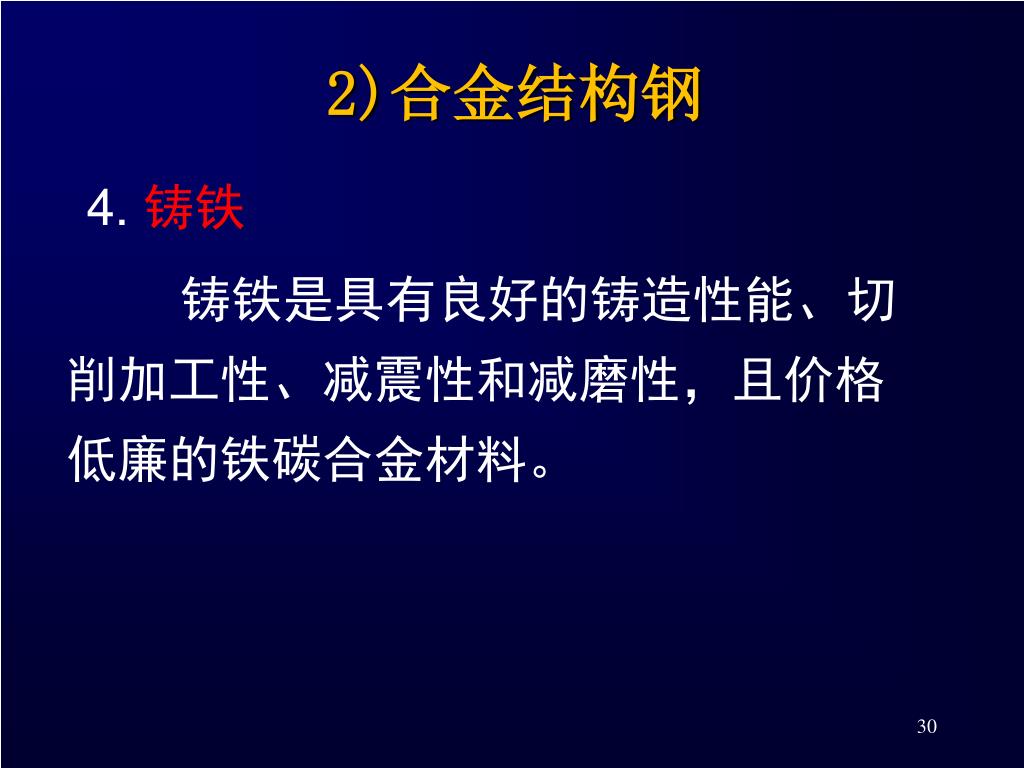 2)合金结构钢

4. 铸铁

铸铁是具有良好的铸造性能、切削加工性、减震性和减磨性，且价格低廉的铁碳合金材料。

30